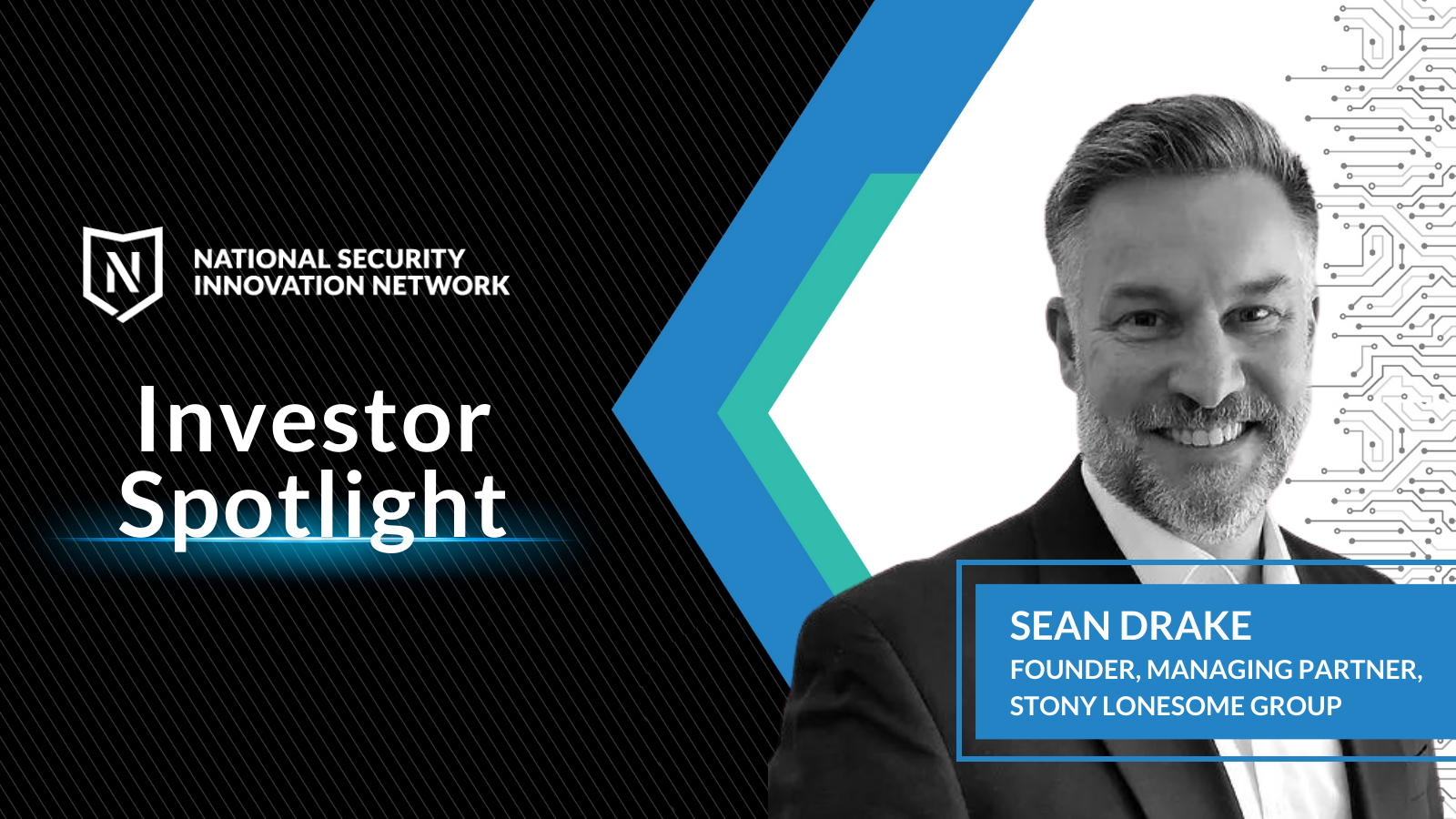 N

NATIONAL SECURITY INNOVATION NETWORK

Investor Spotlight

SEAN DRAKE
FOUNDER, MANAGING PARTNER, STONY LONESOME GROUP